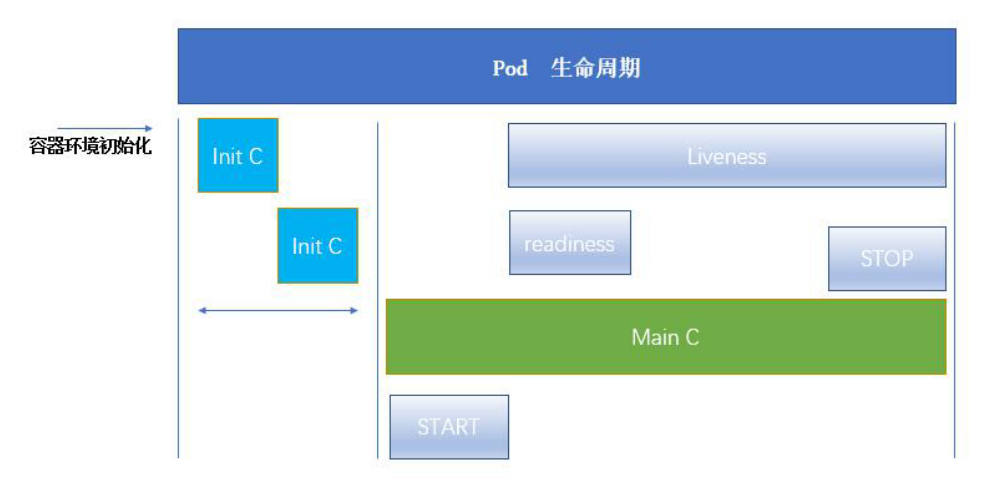 Pod 生命周期

容器环境初始化

Init C

Init C

Liveness

readiness

STOP

Main C

START